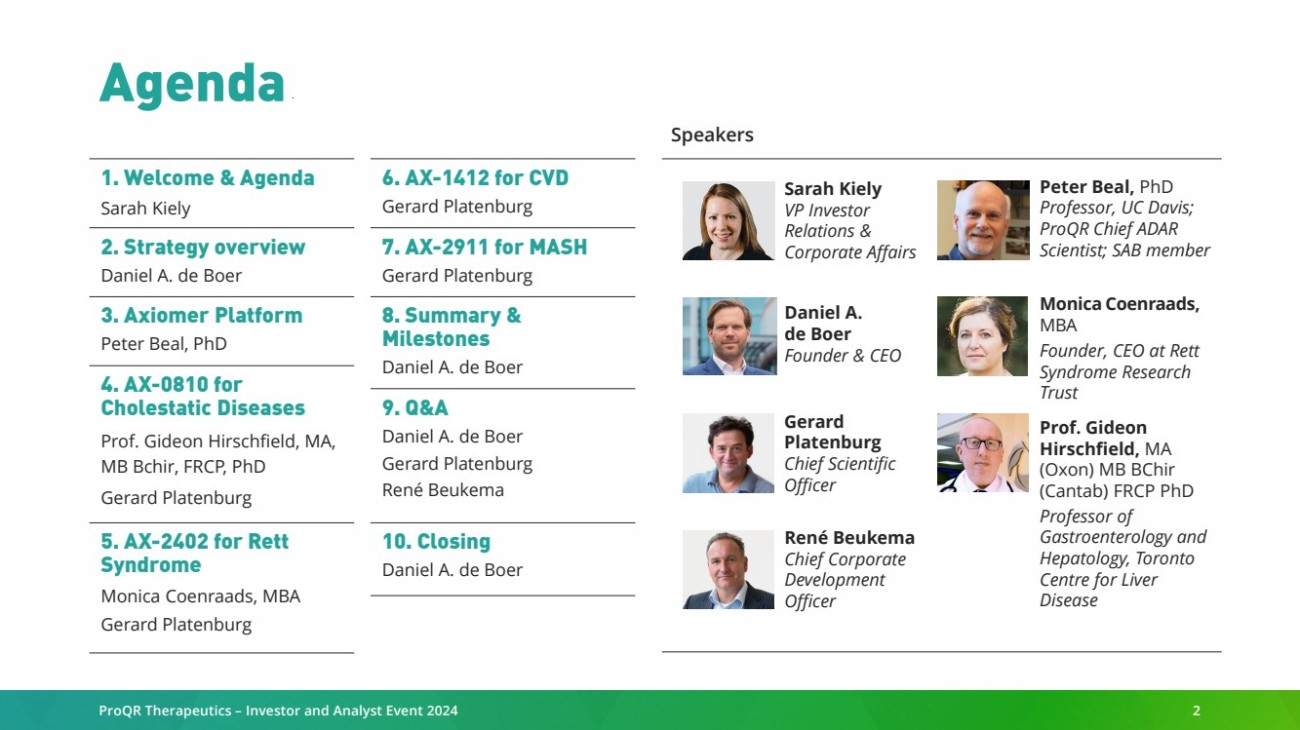 Agenda

1. Welcome & Agenda
Sarah Kiely

2. Strategy overview
Daniel A. de Boer

3. Axiomer Platform
Peter Beal, PhD

4. AX-0810 for Cholestatic Diseases
Prof. Gideon Hirschfield, MA, MB Bchir, FRCP, PhD
Gerard Platenburg

5. AX-2402 for Rett Syndrome
Monica Coenraads, MBA
Gerard Platenburg

6. AX-1412 for CVD
Gerard Platenburg

7. AX-2911 for MASH
Gerard Platenburg

8. Summary & Milestones
Daniel A. de Boer

9. Q&A
Daniel A. de Boer
Gerard Platenburg
René Beukema

10. Closing
Daniel A. de Boer

Speakers

Sarah Kiely
VP Investor Relations & Corporate Affairs

Daniel A. de Boer
Founder & CEO

Gerard Platenburg
Chief Scientific Officer

René Beukema
Chief Corporate Development Officer

Peter Beal, PhD
Professor, UC Davis; ProQR Chief ADAR Scientist; SAB member

Monica Coenraads, MBA
Founder, CEO at Rett Syndrome Research Trust

Prof. Gideon Hirschfield, MA (Oxon) MB BChir (Cantab) FRCP PhD
Professor of Gastroenterology and Hepatology, Toronto Centre for Liver Disease

ProQR Therapeutics – Investor and Analyst Event 2024
2